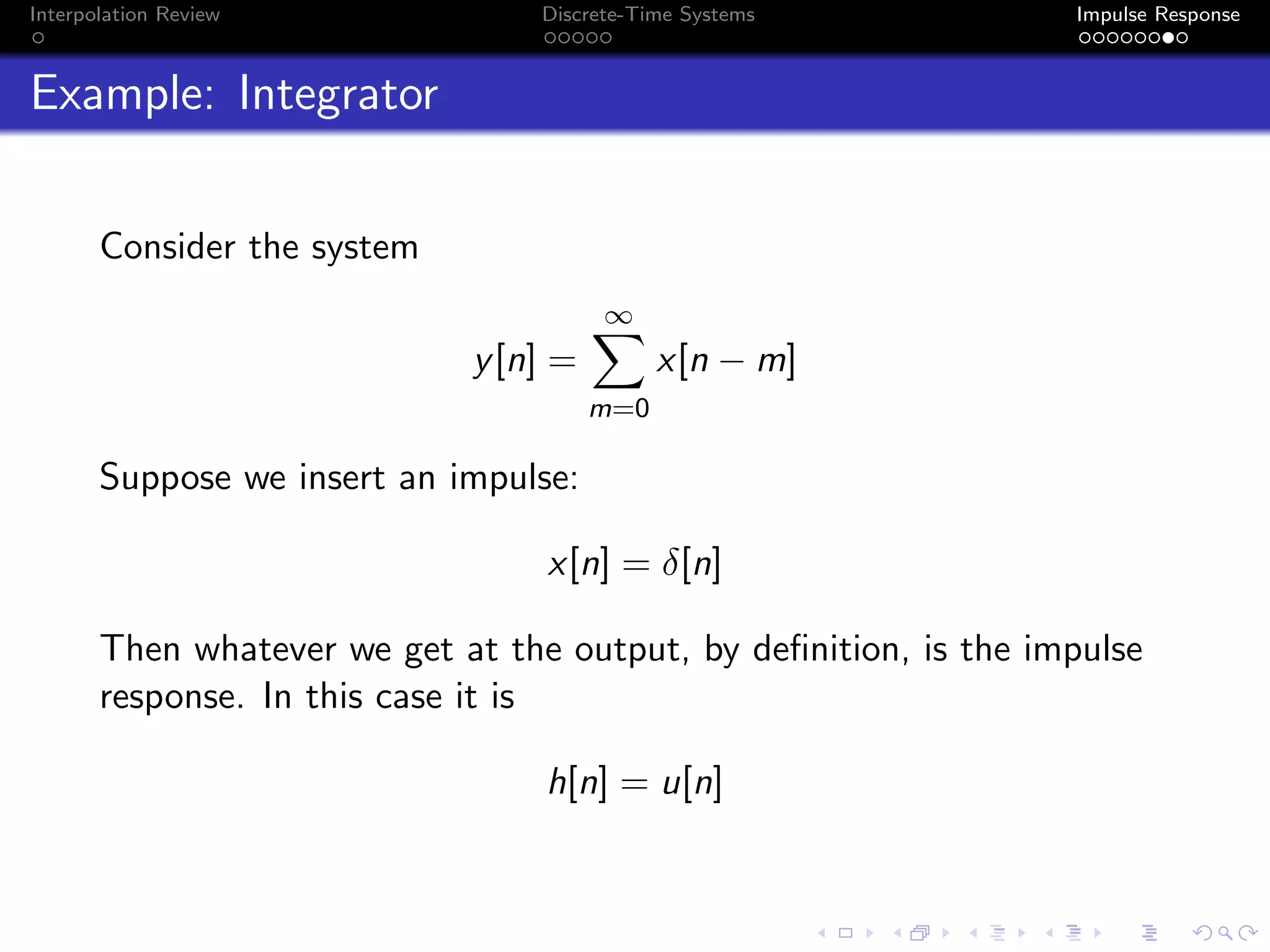 Interpolation Review

Discrete-Time Systems

Impulse Response

Example: Integrator

Consider the system

$$y[n] = \sum_{m=0}^{\infty} x[n-m]$$

Suppose we insert an impulse:

$$x[n] = \delta[n]$$

Then whatever we get at the output, by definition, is the impulse response. In this case it is

$$h[n] = u[n]$$